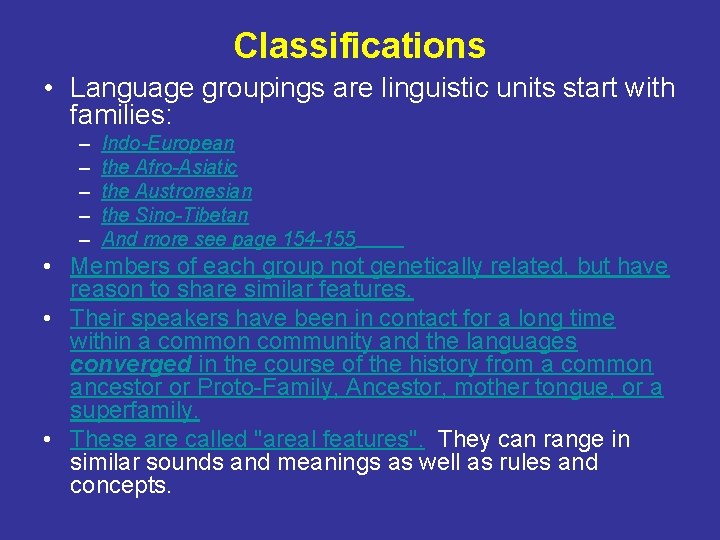 Classifications

• Language groupings are linguistic units start with families:

– Indo-European
– the Afro-Asiatic
– the Austronesian
– the Sino-Tibetan
– And more see page 154-155

• Members of each group not genetically related, but have reason to share similar features.

• Their speakers have been in contact for a long time within a common community and the languages converged in the course of the history from a common ancestor or Proto-Family, Ancestor, mother tongue, or a superfamily.

• These are called "areal features". They can range in similar sounds and meanings as well as rules and concepts.